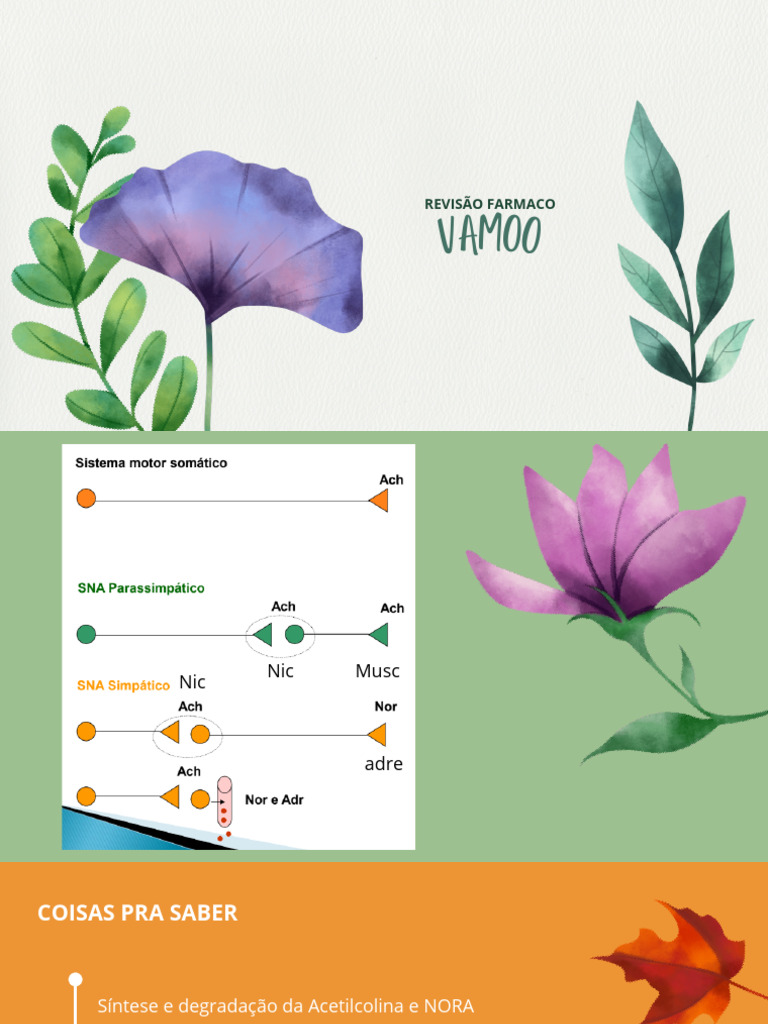 REVISÃO FARMACO
VAMOO

Sistema motor somático

Ach

SNA Parassimpático

Ach

Ach

Nic

Musc

SNA Simpático

Nic

Ach

Nor

adre

Ach

Nor e Adr

COISAS PRA SABER

Síntese e degradação da Acetilcolina e NORA